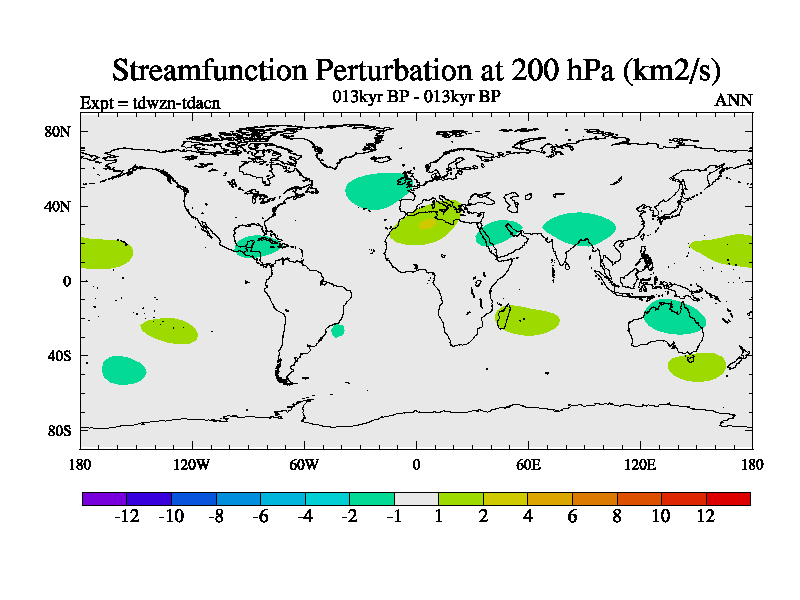 Streamfunction Perturbation at 200 hPa (km2/s)

Expt = tdwzn-tdacn

013kyr BP - 013kyr BP

ANN

80N
40N
0
40S
80S

180 120W 60W 0 60E 120E 180

-12 -10 -8 -6 -4 -2 -1 1 2 4 6 8 10 12